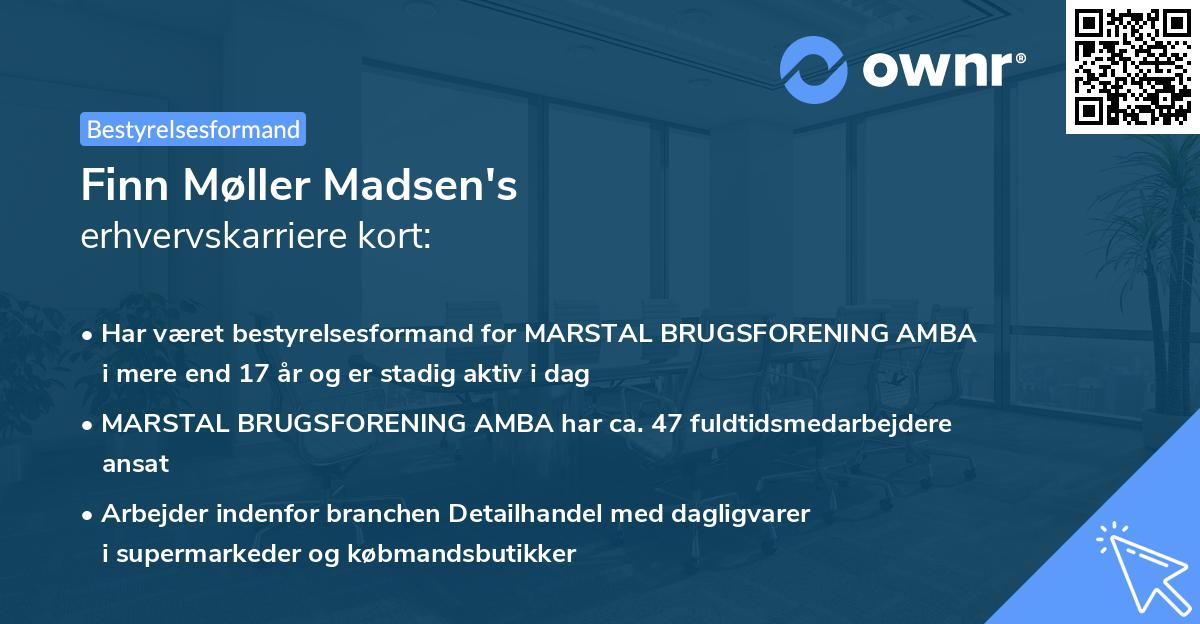 ownr®

Bestyrelsesformand

Finn Møller Madsen's
erhvervskarriere kort:

• Har været bestyrelsesformand for MARSTAL BRUGSFORENING AMBA i mere end 17 år og er stadig aktiv i dag

• MARSTAL BRUGSFORENING AMBA har ca. 47 fuldtidsmedarbejdere ansat

• Arbejder indenfor branchen Detailhandel med dagligvarer i supermarkeder og købmandsbutikker